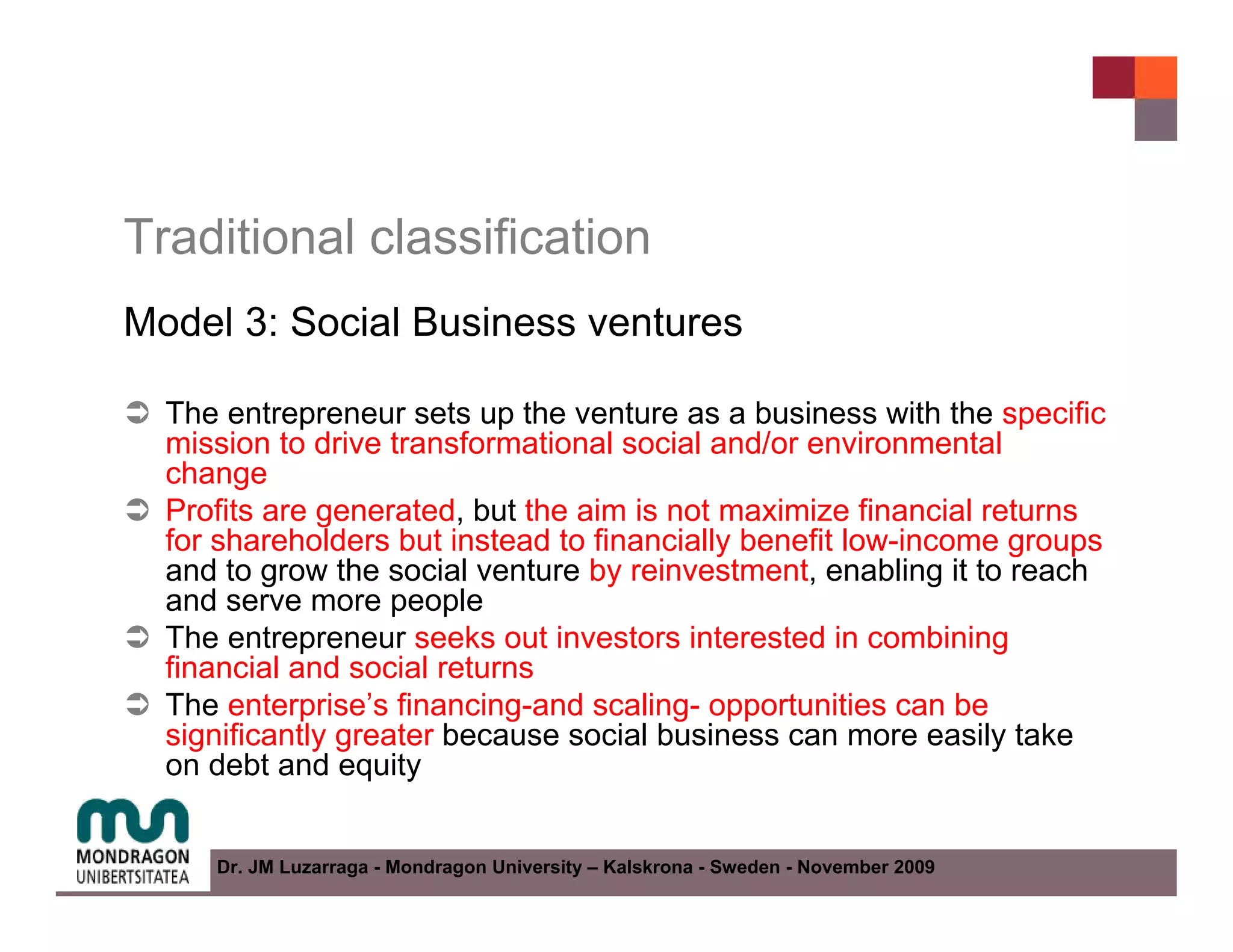 Traditional classification

Model 3: Social Business ventures

➲ The entrepreneur sets up the venture as a business with the specific mission to drive transformational social and/or environmental change

➲ Profits are generated, but the aim is not maximize financial returns for shareholders but instead to financially benefit low-income groups and to grow the social venture by reinvestment, enabling it to reach and serve more people

➲ The entrepreneur seeks out investors interested in combining financial and social returns

➲ The enterprise's financing-and scaling- opportunities can be significantly greater because social business can more easily take on debt and equity

MONDRAGON UNIBERTSITATEA

Dr. JM Luzarraga - Mondragon University – Kalskrona - Sweden - November 2009